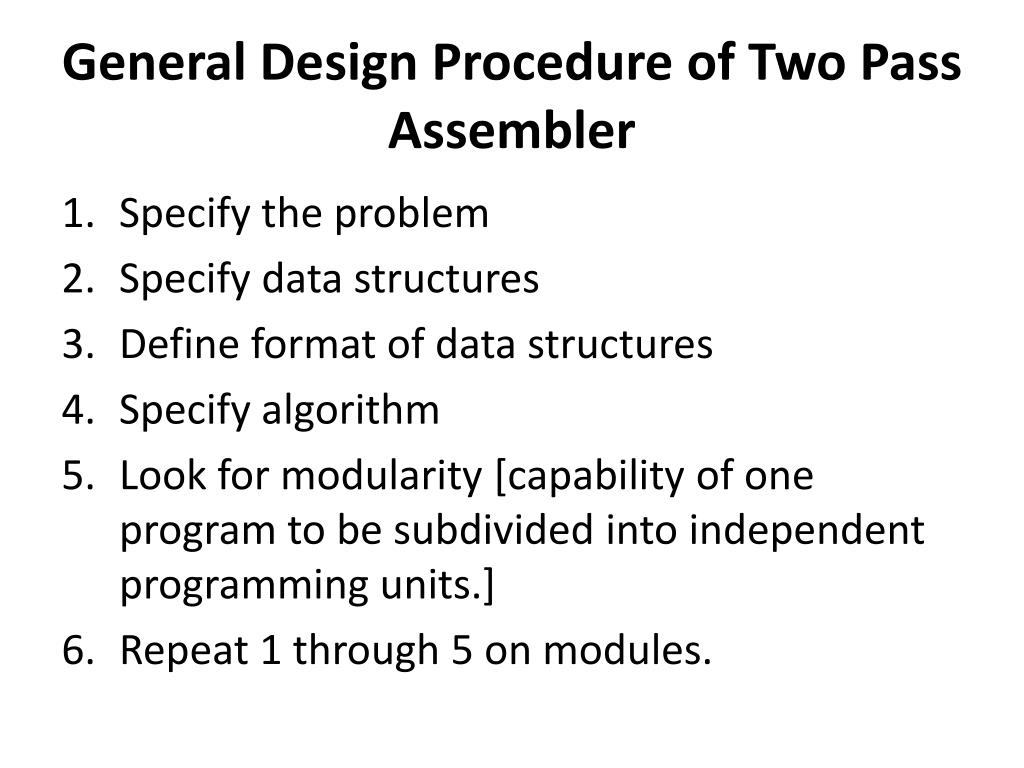 General Design Procedure of Two Pass Assembler

1. Specify the problem
2. Specify data structures
3. Define format of data structures
4. Specify algorithm
5. Look for modularity [capability of one program to be subdivided into independent programming units.]
6. Repeat 1 through 5 on modules.